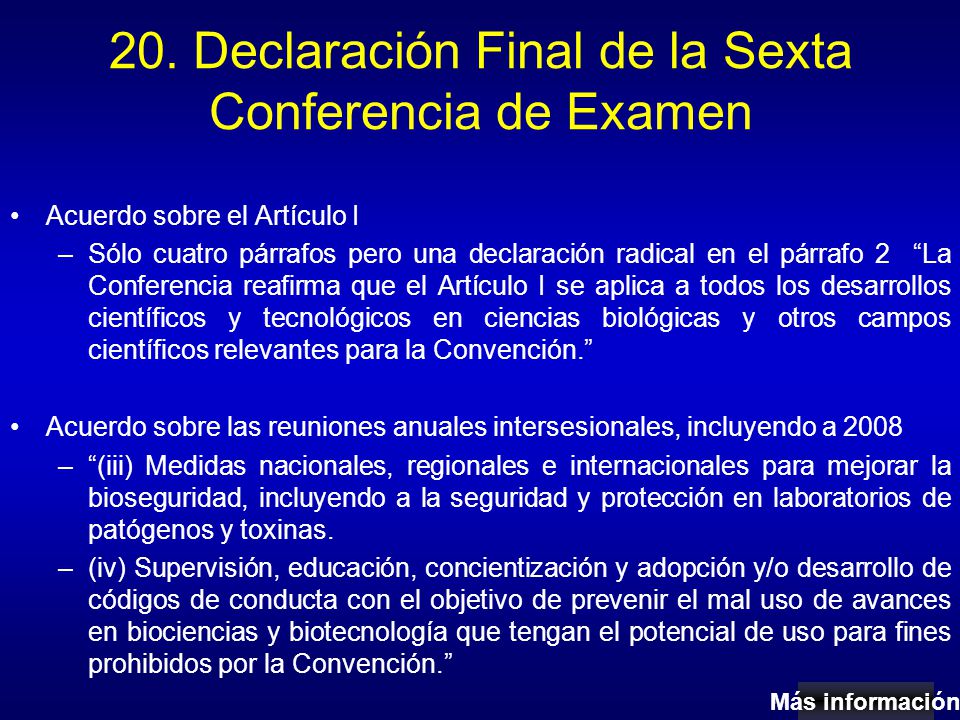 20. Declaración Final de la Sexta Conferencia de Examen

• Acuerdo sobre el Artículo I
– Sólo cuatro párrafos pero una declaración radical en el párrafo 2 “La Conferencia reafirma que el Artículo I se aplica a todos los desarrollos científicos y tecnológicos en ciencias biológicas y otros campos científicos relevantes para la Convención.”

• Acuerdo sobre las reuniones anuales intersesionales, incluyendo a 2008
– “(iii) Medidas nacionales, regionales e internacionales para mejorar la bioseguridad, incluyendo a la seguridad y protección en laboratorios de patógenos y toxinas.
– (iv) Supervisión, educación, concientización y adopción y/o desarrollo de códigos de conducta con el objetivo de prevenir el mal uso de avances en biociencias y biotecnología que tengan el potencial de uso para fines prohibidos por la Convención.”

Más información